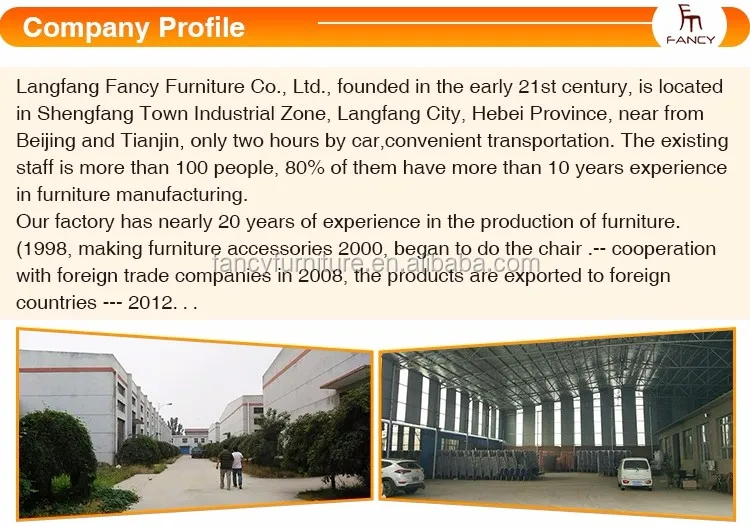 Company Profile

FANCY

Langfang Fancy Furniture Co., Ltd., founded in the early 21st century, is located in Shengfang Town Industrial Zone, Langfang City, Hebei Province, near from Beijing and Tianjin, only two hours by car,convenient transportation. The existing staff is more than 100 people, 80% of them have more than 10 years experience in furniture manufacturing.
Our factory has nearly 20 years of experience in the production of furniture. (1998, making furniture accessories 2000, began to do the chair .-- cooperation with foreign trade companies in 2008, the products are exported to foreign countries --- 2012. . .

fancyfurniture.en.alibaba.com